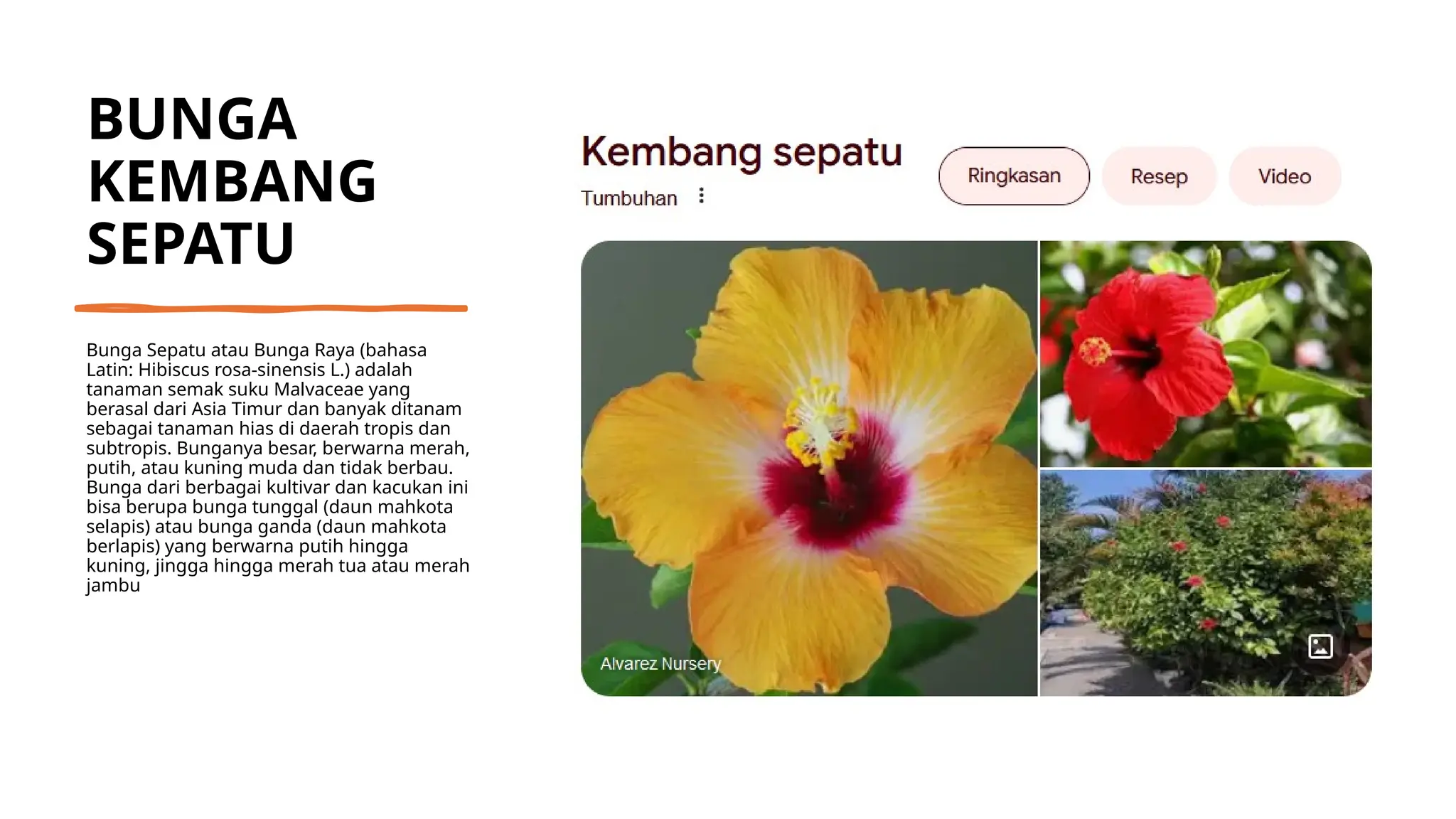 BUNGA KEMBANG SEPATU

Bunga Sepatu atau Bunga Raya (bahasa Latin: Hibiscus rosa-sinensis L.) adalah tanaman semak suku Malvaceae yang berasal dari Asia Timur dan banyak ditanam sebagai tanaman hias di daerah tropis dan subtropis. Bunganya besar, berwarna merah, putih, atau kuning muda dan tidak berbau. Bunga dari berbagai kultivar dan kacukan ini bisa berupa bunga tunggal (daun mahkota selapis) atau bunga ganda (daun mahkota berlapis) yang berwarna putih hingga kuning, jingga hingga merah tua atau merah jambu

Kembang sepatu
Tumbuhan

Ringkasan
Resep
Video

Alvarez Nursery